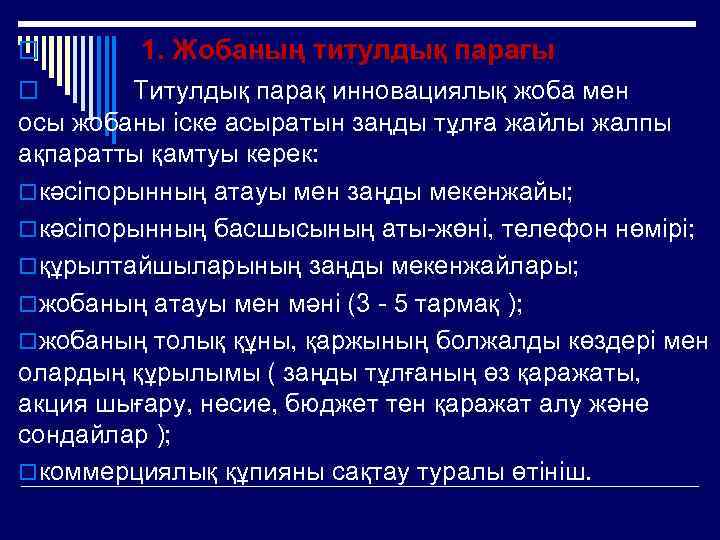 1. Жобаның титулдық парағы

Титулдық парақ инновациялық жоба мен осы жобаны іске асыратын заңды тұлға жайлы жалпы ақпаратты қамтуы керек:

кәсіпорынның атауы мен заңды мекенжайы;

кәсіпорынның басшысының аты-жөні, телефон нөмірі;

құрылтайшыларының заңды мекенжайлары;

жобаның атауы мен мәні (3 - 5 тармақ );

жобаның толық құны, қаржының болжалды көздері мен олардың құрылымы ( заңды тұлғаның өз қаражаты, акция шығару, несие, бюджет тен қаражат алу және сондайлар );

коммерциялық құпияны сақтау туралы өтініш.